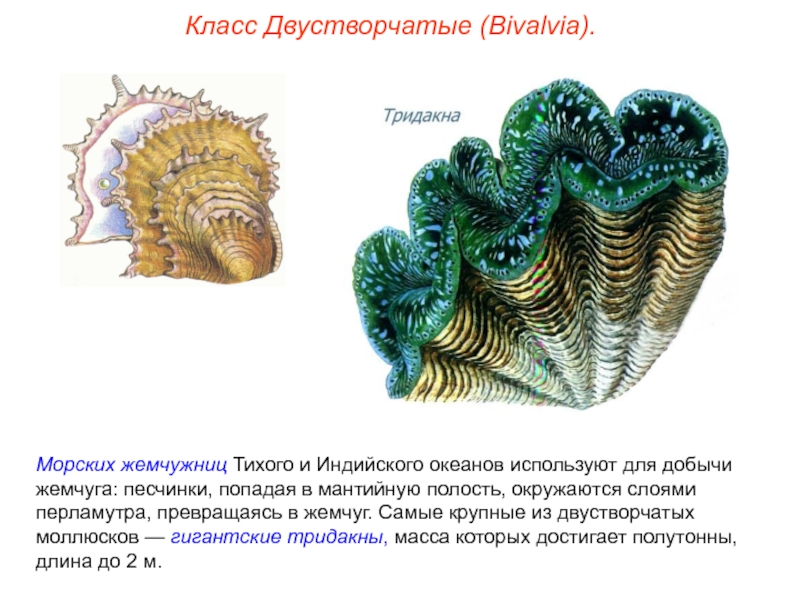 Класс Двустворчатые (Bivalvia).

Тридакна

Морских жемчужниц Тихого и Индийского океанов используют для добычи жемчуга: песчинки, попадая в мантийную полость, окружаются слоями перламутра, превращаясь в жемчуг. Самые крупные из двустворчатых моллюсков — гигантские тридакны, масса которых достигает полутонны, длина до 2 м.